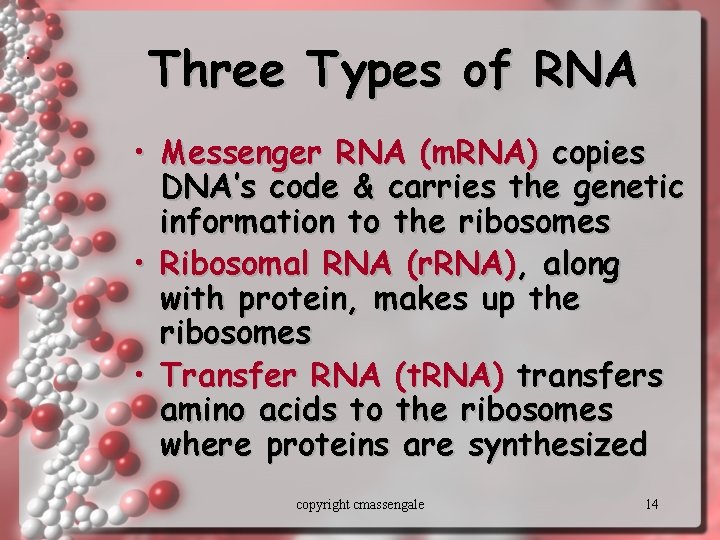 Three Types of RNA

• Messenger RNA (mRNA) copies DNA's code & carries the genetic information to the ribosomes

• Ribosomal RNA (rRNA), along with protein, makes up the ribosomes

• Transfer RNA (tRNA) transfers amino acids to the ribosomes where proteins are synthesized

copyright cmassengale

14